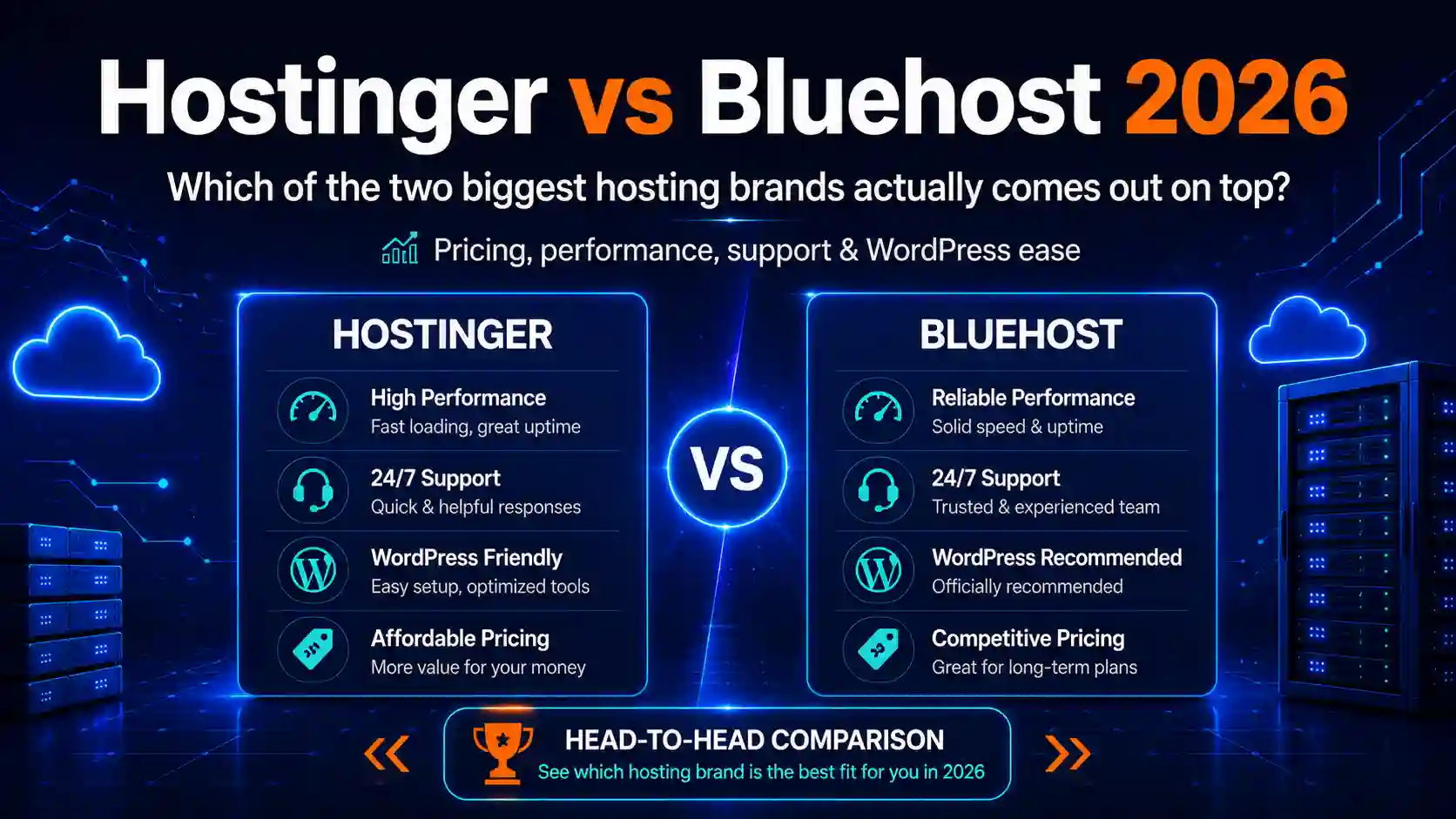 Hostinger vs Bluehost 2026

Which of the two biggest hosting brands actually comes out on top?

Pricing, performance, support & WordPress ease

HOSTINGER

High Performance
Fast loading, great uptime

24/7 Support
Quick & helpful responses

WordPress Friendly
Easy setup, optimized tools

Affordable Pricing
More value for your money

VS

BLUEHOST

Reliable Performance
Solid speed & uptime

24/7 Support
Trusted & experienced team

WordPress Recommended
Officially recommended

Competitive Pricing
Great for long-term plans

HEAD-TO-HEAD COMPARISON
See which hosting brand is the best fit for you in 2026